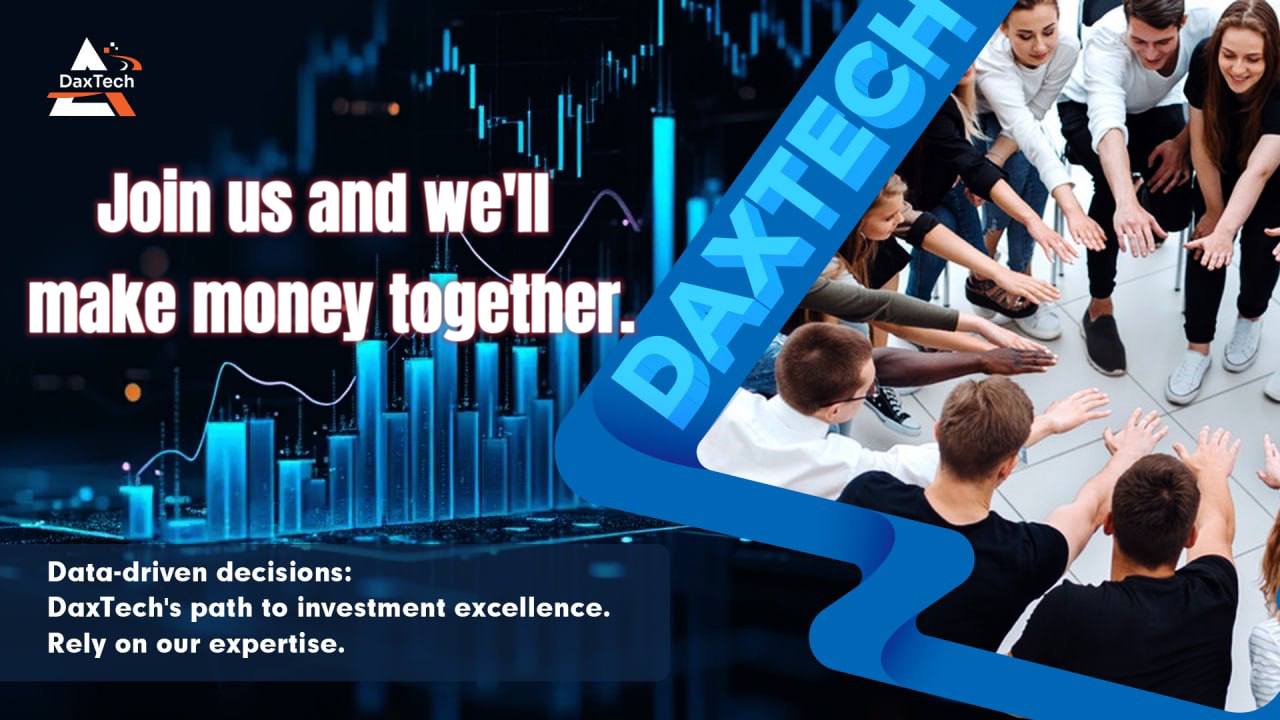 DaxTech

Join us and we'll make money together.

DAXTECH

Data-driven decisions:
DaxTech's path to investment excellence.
Rely on our expertise.